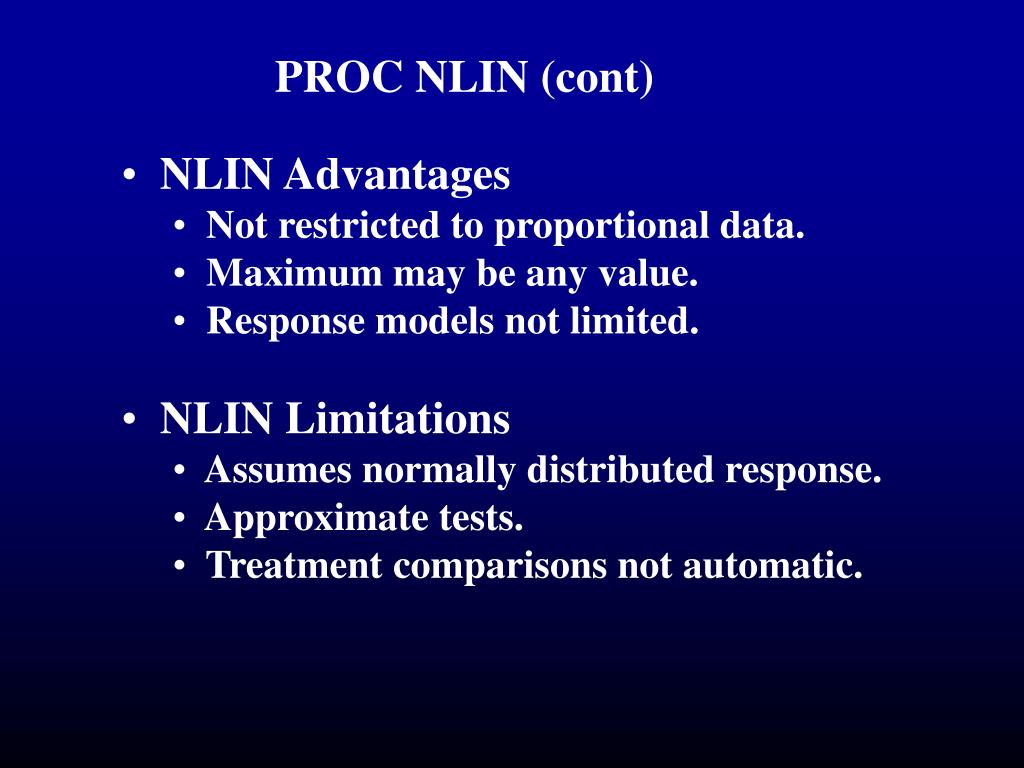 PROC NLIN (cont)

• NLIN Advantages
  • Not restricted to proportional data.
  • Maximum may be any value.
  • Response models not limited.

• NLIN Limitations
  • Assumes normally distributed response.
  • Approximate tests.
  • Treatment comparisons not automatic.